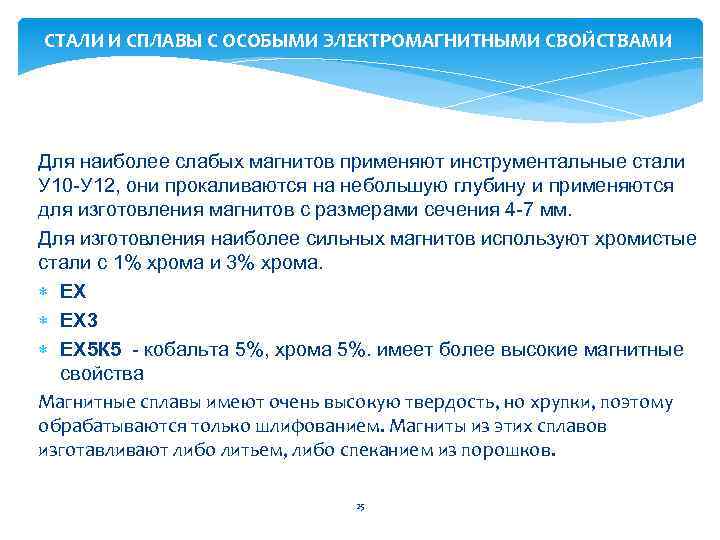 СТАЛИ И СПЛАВЫ С ОСОБЫМИ ЭЛЕКТРОМАГНИТНЫМИ СВОЙСТВАМИ

Для наиболее слабых магнитов применяют инструментальные стали У10-У12, они прокаливаются на небольшую глубину и применяются для изготовления магнитов с размерами сечения 4-7 мм.

Для изготовления наиболее сильных магнитов используют хромистые стали с 1% хрома и 3% хрома.

* ЕХ
* ЕХ3
* ЕХ5К5 - кобальта 5%, хрома 5%. имеет более высокие магнитные свойства

Магнитные сплавы имеют очень высокую твердость, но хрупки, поэтому обрабатываются только шлифованием. Магниты из этих сплавов изготавливают либо литьем, либо спеканием из порошков.

25